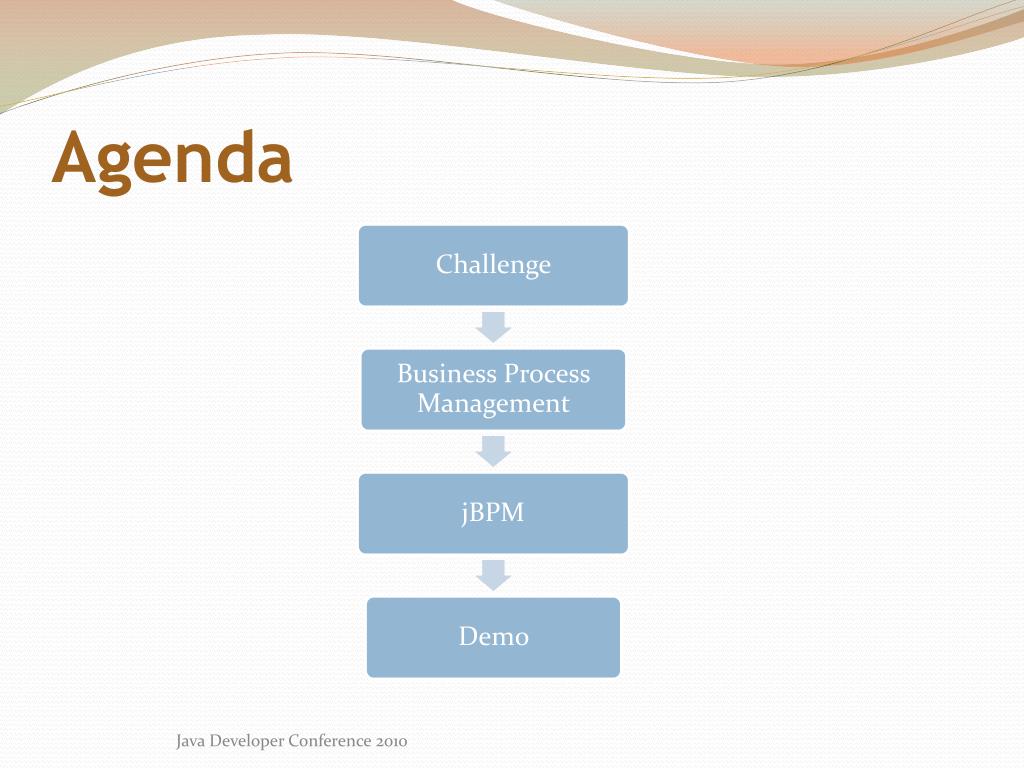 Agenda

Challenge

Business Process Management

jBPM

Demo

Java Developer Conference 2010